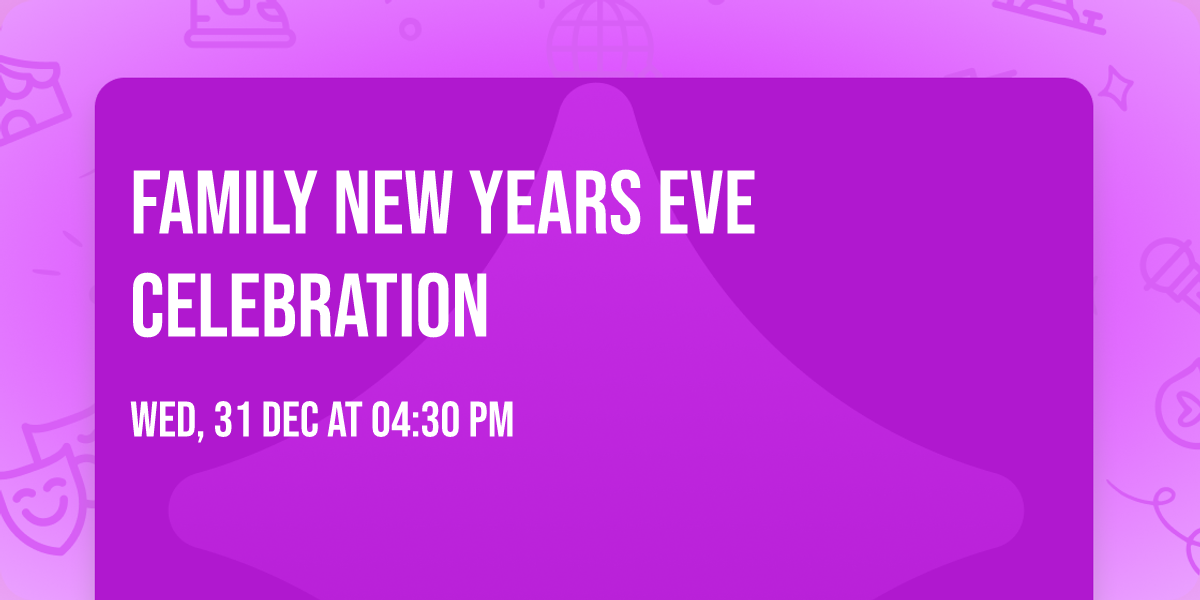 FAMILY NEW YEARS EVE CELEBRATION

WED, 31 DEC AT 04:30 PM